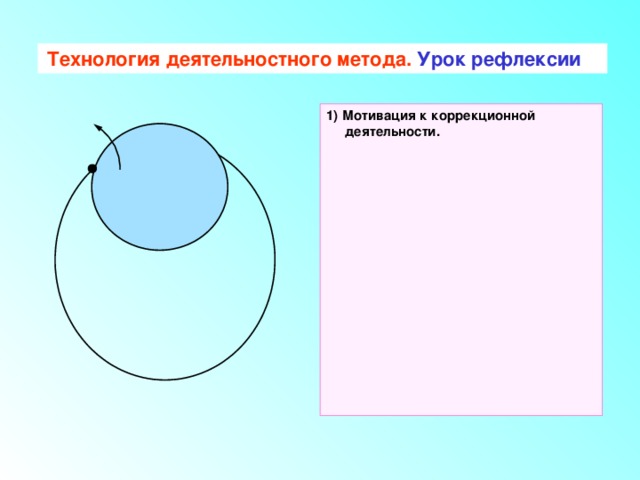 Технология деятельностного метода. Урок рефлексии

1) Мотивация к коррекционной деятельности.